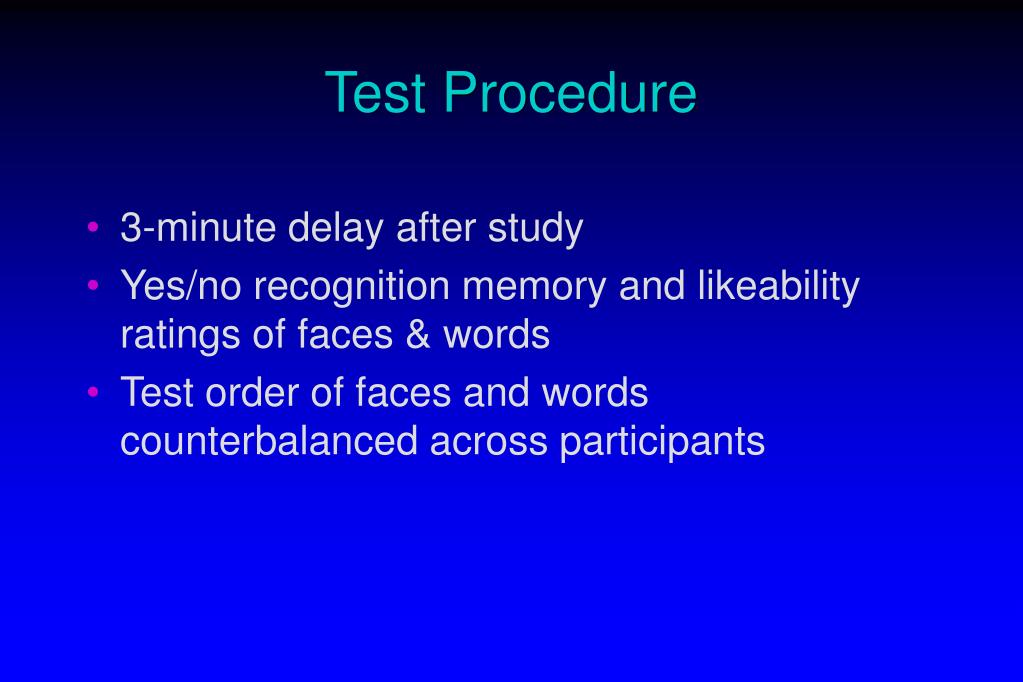 Test Procedure

• 3-minute delay after study
• Yes/no recognition memory and likeability ratings of faces & words
• Test order of faces and words counterbalanced across participants